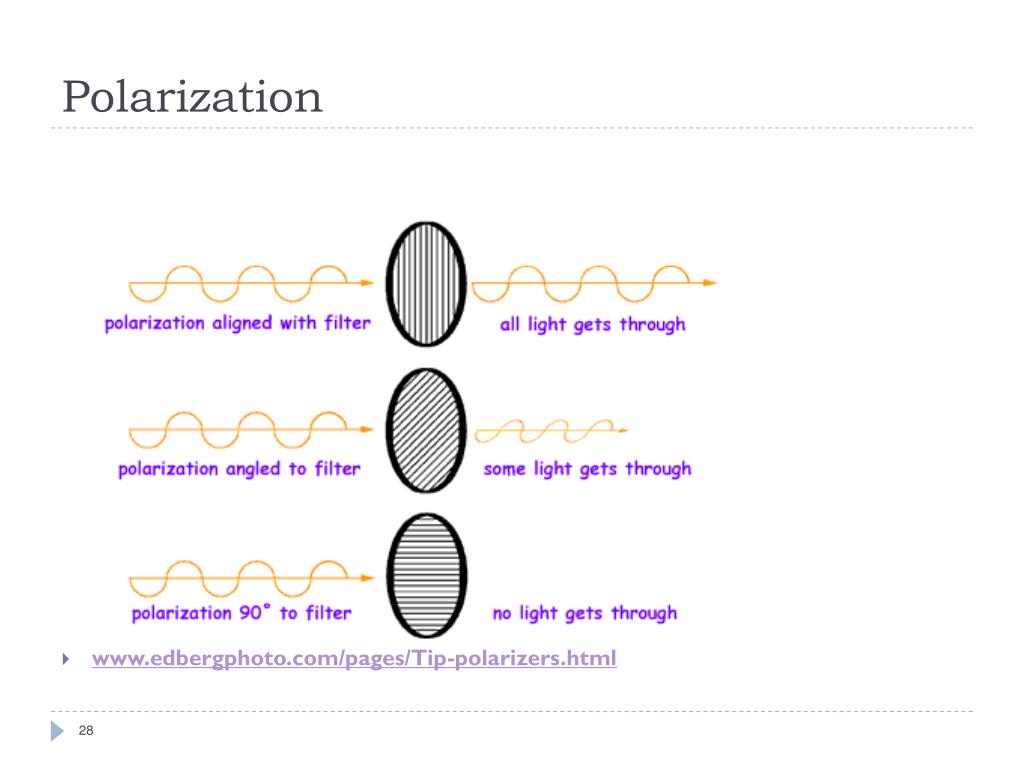 Polarization

polarization aligned with filter

all light gets through

polarization angled to filter

some light gets through

polarization 90° to filter

no light gets through

www.edbergphoto.com/pages/Tip-polarizers.html

28